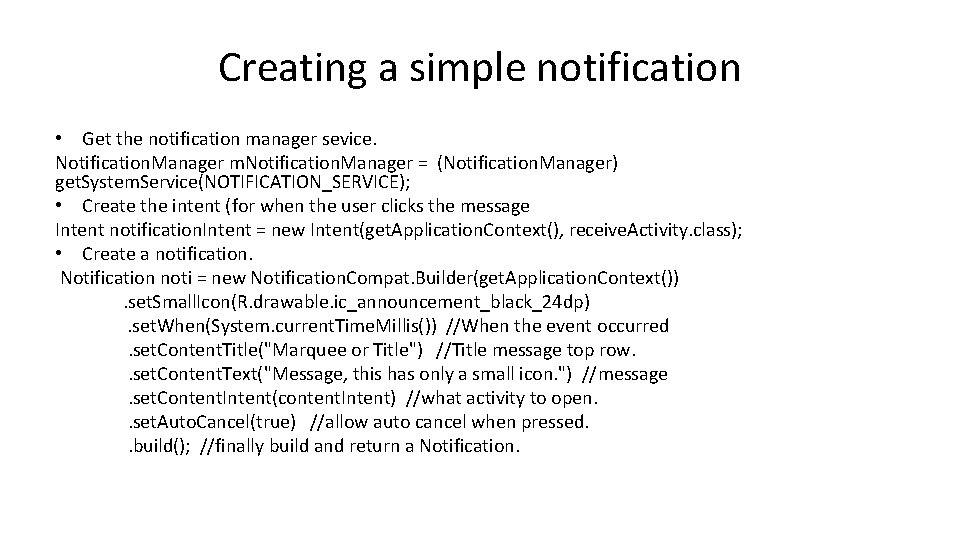 Creating a simple notification

• Get the notification manager sevice.
NotificationManager mNotificationManager = (NotificationManager) getSystemService(NOTIFICATION_SERVICE);
• Create the intent (for when the user clicks the message
Intent notificationIntent = new Intent(getApplicationContext(), receiveActivity.class);
• Create a notification.
Notification noti = new NotificationCompat.Builder(getApplicationContext())
.setSmallIcon(R.drawable.ic_announcement_black_24dp)
.setWhen(System.currentTimeMillis()) //When the event occurred
.setContentTitle("Marquee or Title") //Title message top row.
.setContentText("Message, this has only a small icon.") //message
.setContentIntent(contentIntent) //what activity to open.
.setAutoCancel(true) //allow auto cancel when pressed.
.build(); //finally build and return a Notification.